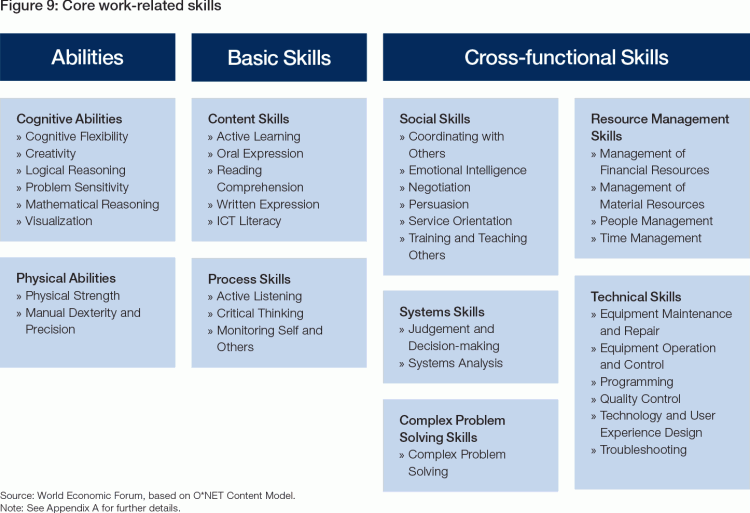 Figure 9: Core work-related skills

Abilities

Cognitive Abilities
» Cognitive Flexibility
» Creativity
» Logical Reasoning
» Problem Sensitivity
» Mathematical Reasoning
» Visualization

Physical Abilities
» Physical Strength
» Manual Dexterity and Precision

Basic Skills

Content Skills
» Active Learning
» Oral Expression
» Reading Comprehension
» Written Expression
» ICT Literacy

Process Skills
» Active Listening
» Critical Thinking
» Monitoring Self and Others

Cross-functional Skills

Social Skills
» Coordinating with Others
» Emotional Intelligence
» Negotiation
» Persuasion
» Service Orientation
» Training and Teaching Others

Systems Skills
» Judgement and Decision-making
» Systems Analysis

Complex Problem Solving Skills
» Complex Problem Solving

Resource Management Skills
» Management of Financial Resources
» Management of Material Resources
» People Management
» Time Management

Technical Skills
» Equipment Maintenance and Repair
» Equipment Operation and Control
» Programming
» Quality Control
» Technology and User Experience Design
» Troubleshooting

Source: World Economic Forum, based on O*NET Content Model.
Note: See Appendix A for further details.